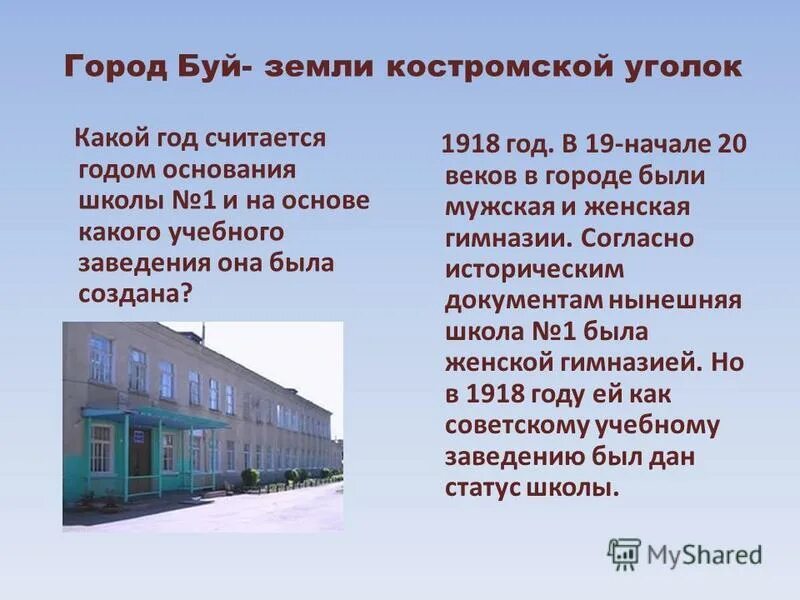 Город Буй- земли костромской уголок

Какой год считается годом основания школы №1 и на основе какого учебного заведения она была создана?

1918 год. В 19-начале 20 веков в городе были мужская и женская гимназии. Согласно историческим документам нынешняя школа №1 была женской гимназией. Но в 1918 году ей как советскому учебному заведению был дан статус школы.

MyShared